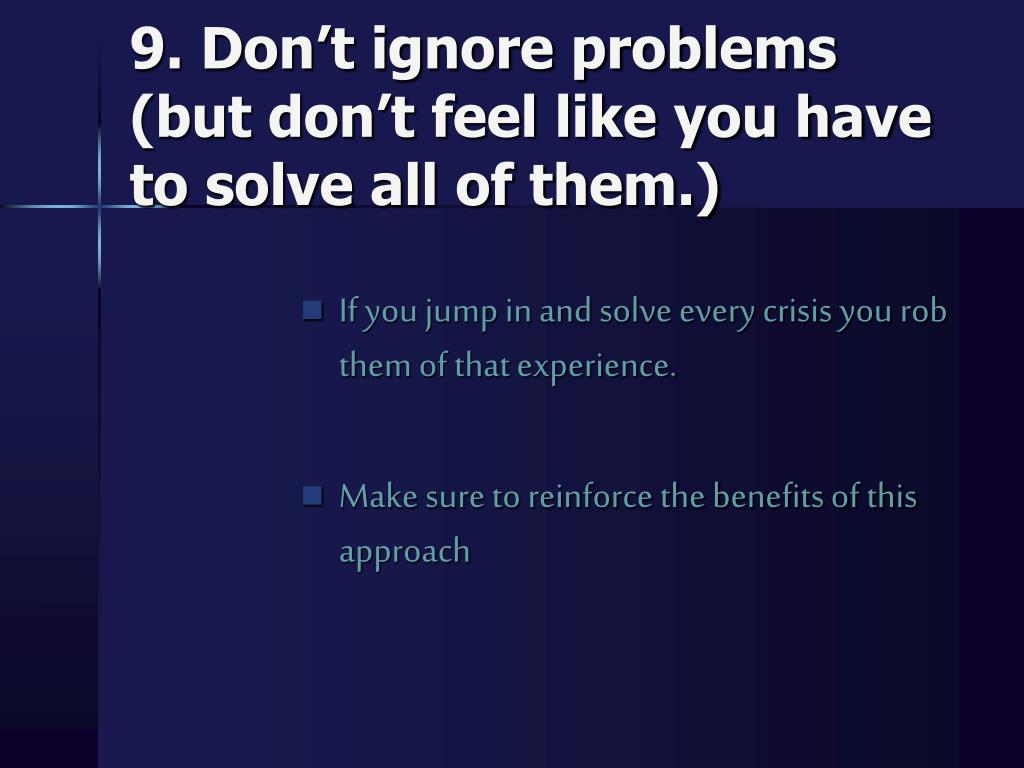 9. Don’t ignore problems (but don’t feel like you have to solve all of them.)

If you jump in and solve every crisis you rob them of that experience.

Make sure to reinforce the benefits of this approach